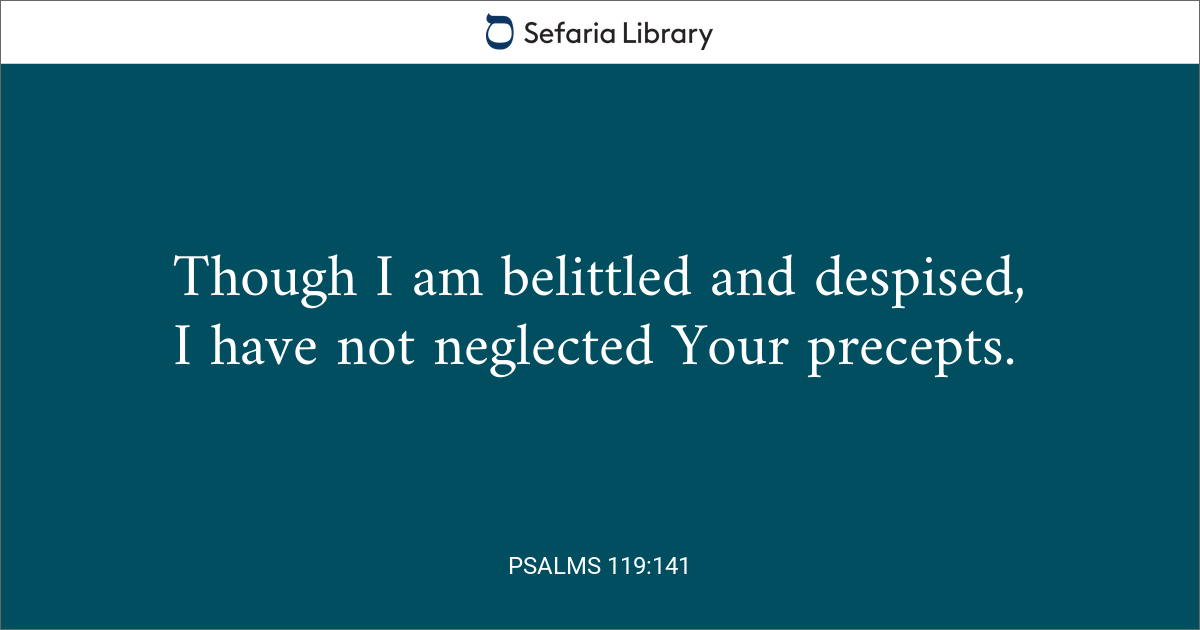 Sefaria Library

Though I am belittled and despised, I have not neglected Your precepts.

PSALMS 119:141